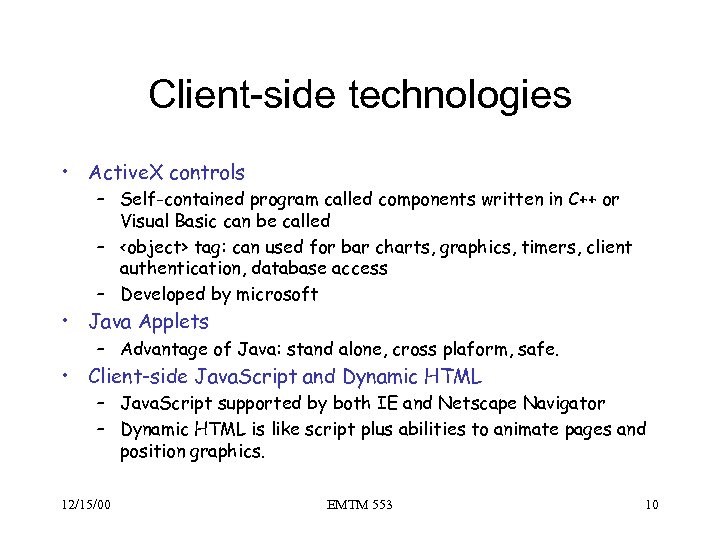 Client-side technologies

• ActiveX controls
– Self-contained program called components written in C++ or Visual Basic can be called
– <object> tag: can used for bar charts, graphics, timers, client authentication, database access
– Developed by microsoft
• Java Applets
– Advantage of Java: stand alone, cross plaform, safe.
• Client-side JavaScript and Dynamic HTML
– JavaScript supported by both IE and Netscape Navigator
– Dynamic HTML is like script plus abilities to animate pages and position graphics.

12/15/00 EMTM 553 10